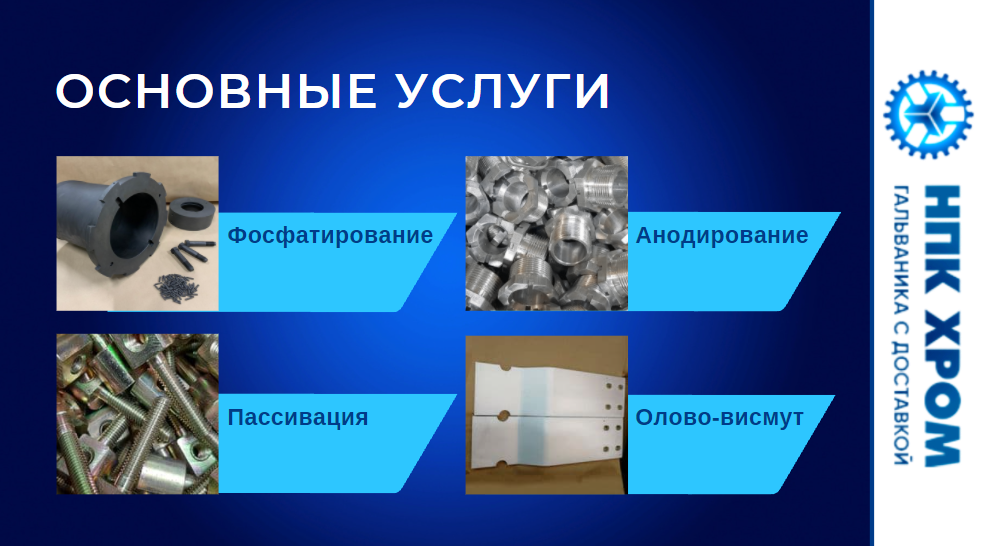 ОСНОВНЫЕ УСЛУГИ

Фосфатирование

Анодирование

Пассивация

Олово-висмут

НПК ХРОМ
ГАЛЬВАНИКА С ДОСТАВКОЙ